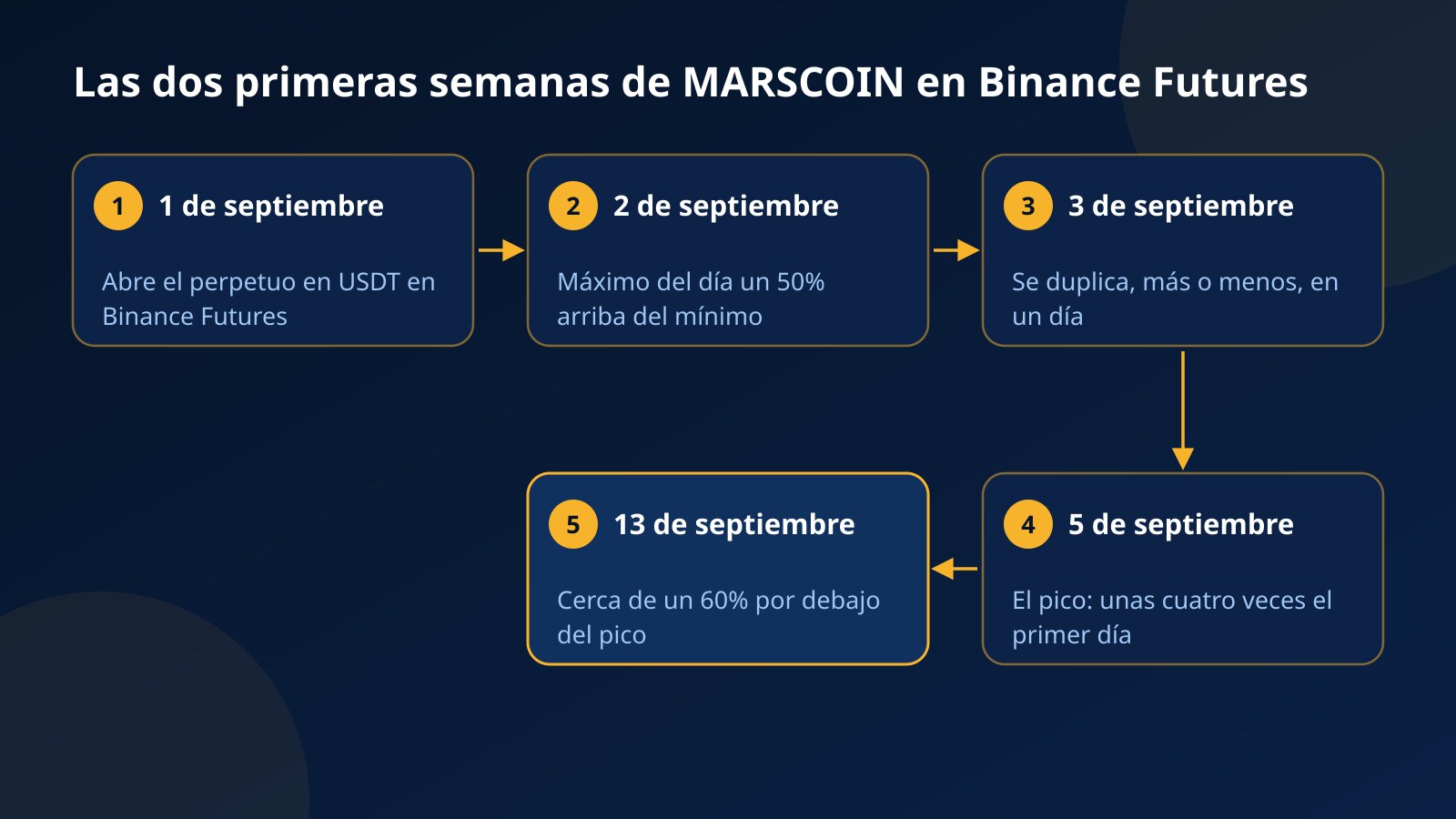 Las dos primeras semanas de MARSCOIN en Binance Futures

1 1 de septiembre

Abre el perpetuo en USDT en Binance Futures

2 2 de septiembre

Máximo del día un 50% arriba del mínimo

3 3 de septiembre

Se duplica, más o menos, en un día

4 5 de septiembre

El pico: unas cuatro veces el primer día

5 13 de septiembre

Cerca de un 60% por debajo del pico